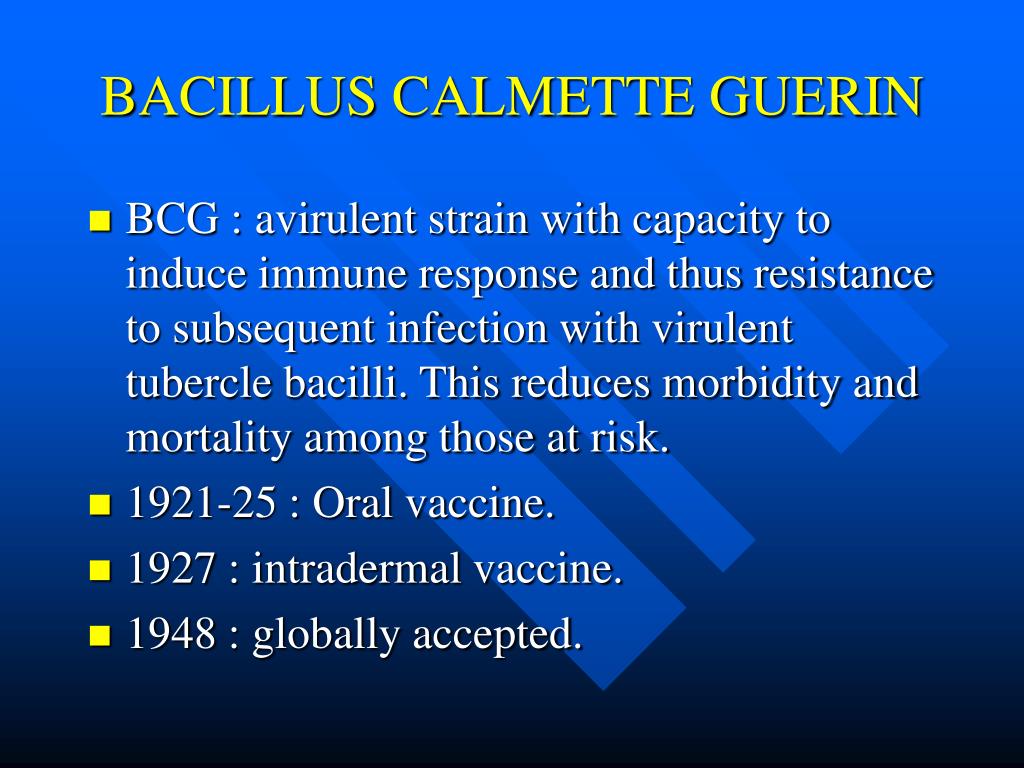 BACILLUS CALMETTE GUERIN

- BCG : avirulent strain with capacity to induce immune response and thus resistance to subsequent infection with virulent tubercle bacilli. This reduces morbidity and mortality among those at risk.
- 1921-25 : Oral vaccine.
- 1927 : intradermal vaccine.
- 1948 : globally accepted.